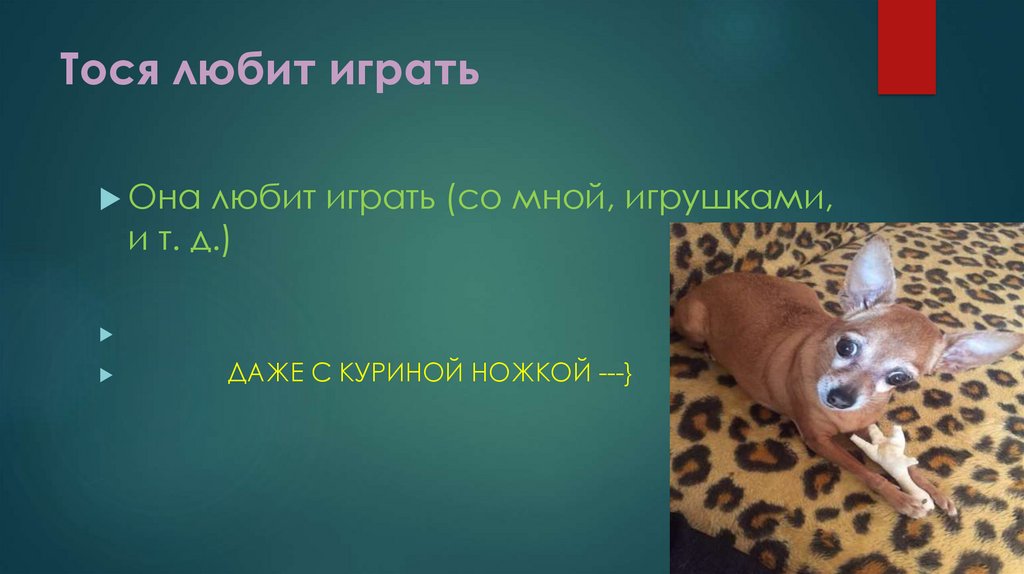 Тося любит играть

Она любит играть (со мной, игрушками, и т. д.)

ДАЖЕ С КУРИНОЙ НОЖКОЙ ---}